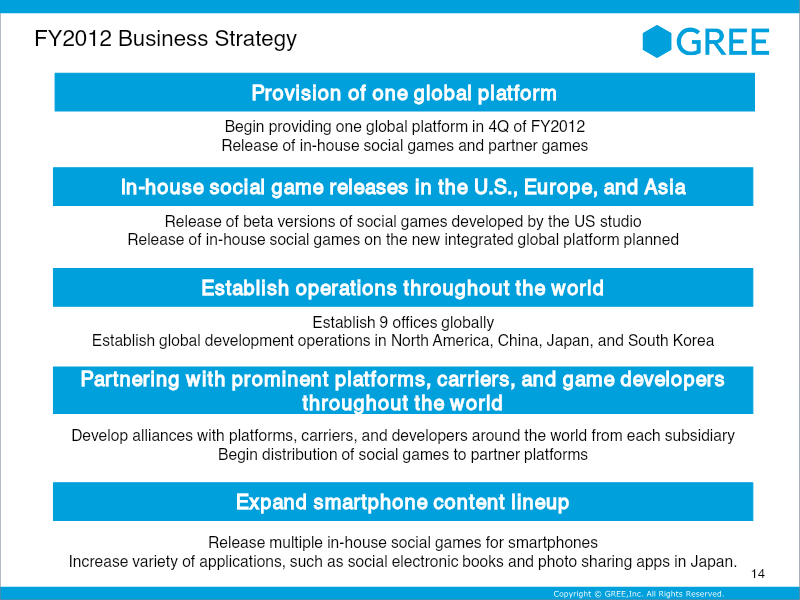 FY2012 Business Strategy

GREE

Provision of one global platform

Begin providing one global platform in 4Q of FY2012
Release of in-house social games and partner games

In-house social game releases in the U.S., Europe, and Asia

Release of beta versions of social games developed by the US studio
Release of in-house social games on the new integrated global platform planned

Establish operations throughout the world

Establish 9 offices globally
Establish global development operations in North America, China, Japan, and South Korea

Partnering with prominent platforms, carriers, and game developers throughout the world

Develop alliances with platforms, carriers, and developers around the world from each subsidiary
Begin distribution of social games to partner platforms

Expand smartphone content lineup

Release multiple in-house social games for smartphones
Increase variety of applications, such as social electronic books and photo sharing apps in Japan.

14

Copyright © GREE,Inc. All Rights Reserved.